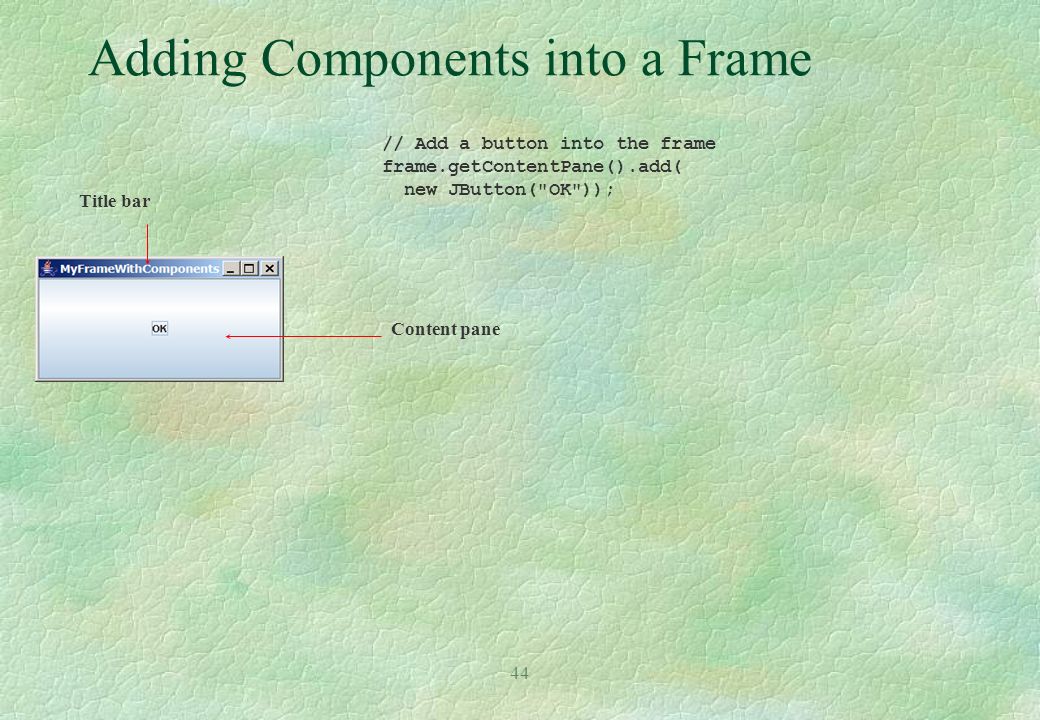 Adding Components into a Frame

// Add a button into the frame
frame.getContentPane().add(
  new JButton("OK"));

Title bar

MyFrameWithComponents

OK

Content pane

44